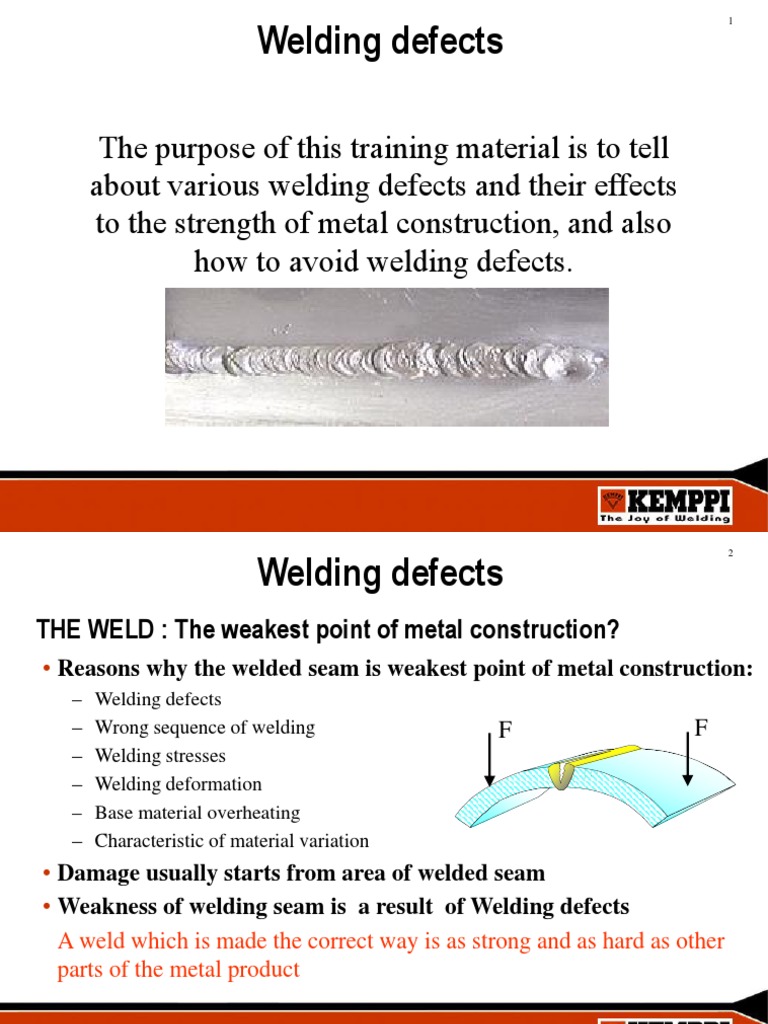 1

Welding defects

The purpose of this training material is to tell about various welding defects and their effects to the strength of metal construction, and also how to avoid welding defects.

KEMPPI
The Joy of Welding

2

Welding defects

THE WELD : The weakest point of metal construction?

• Reasons why the welded seam is weakest point of metal construction:
– Welding defects
– Wrong sequence of welding
– Welding stresses
– Welding deformation
– Base material overheating
– Characteristic of material variation

F
F

• Damage usually starts from area of welded seam
• Weakness of welding seam is a result of Welding defects
A weld which is made the correct way is as strong and as hard as other parts of the metal product